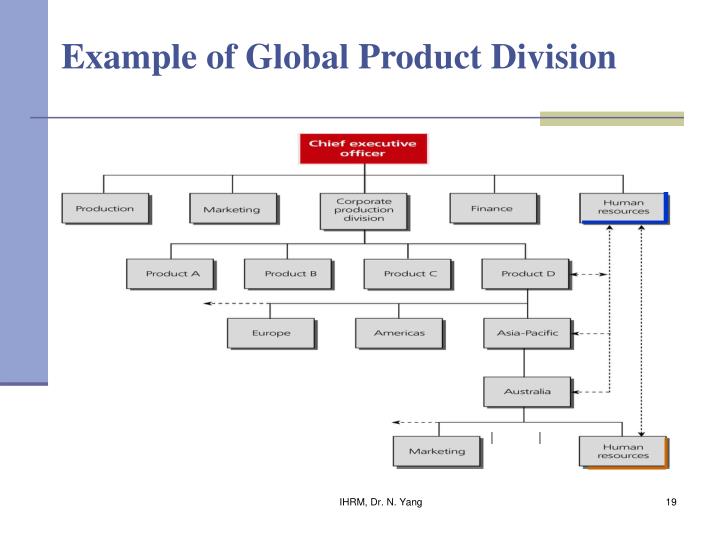 Example of Global Product Division

Chief executive officer

Production

Marketing

Corporate production division

Finance

Human resources

Product A

Product B

Product C

Product D

Europe

Americas

Asia-Pacific

Australia

Marketing

Human resources

IHRM, Dr. N. Yang

19